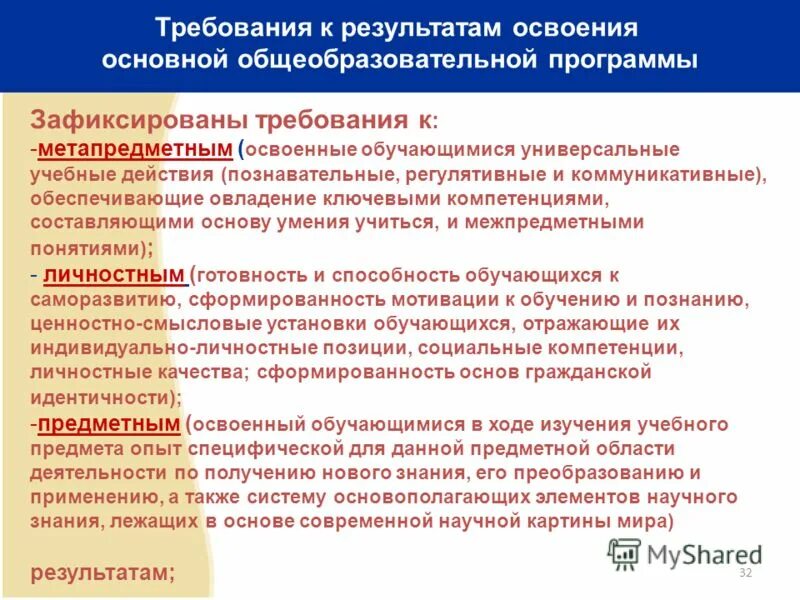 Требования к результатам освоения основной общеобразовательной программы

Зафиксированы требования к:
-метапредметным (освоенные обучающимися универсальные учебные действия (познавательные, регулятивные и коммуникативные), обеспечивающие овладение ключевыми компетенциями, составляющими основу умения учиться, и межпредметными понятиями);
- личностным (готовность и способность обучающихся к саморазвитию, сформированность мотивации к обучению и познанию, ценностно-смысловые установки обучающихся, отражающие их индивидуально-личностные позиции, социальные компетенции, личностные качества; сформированность основ гражданской идентичности);
-предметным (освоенный обучающимися в ходе изучения учебного предмета опыт специфической для данной предметной области деятельности по получению нового знания, его преобразованию и применению, а также систему основополагающих элементов научного знания, лежащих в основе современной научной картины мира)

результатам;

MyShared

32